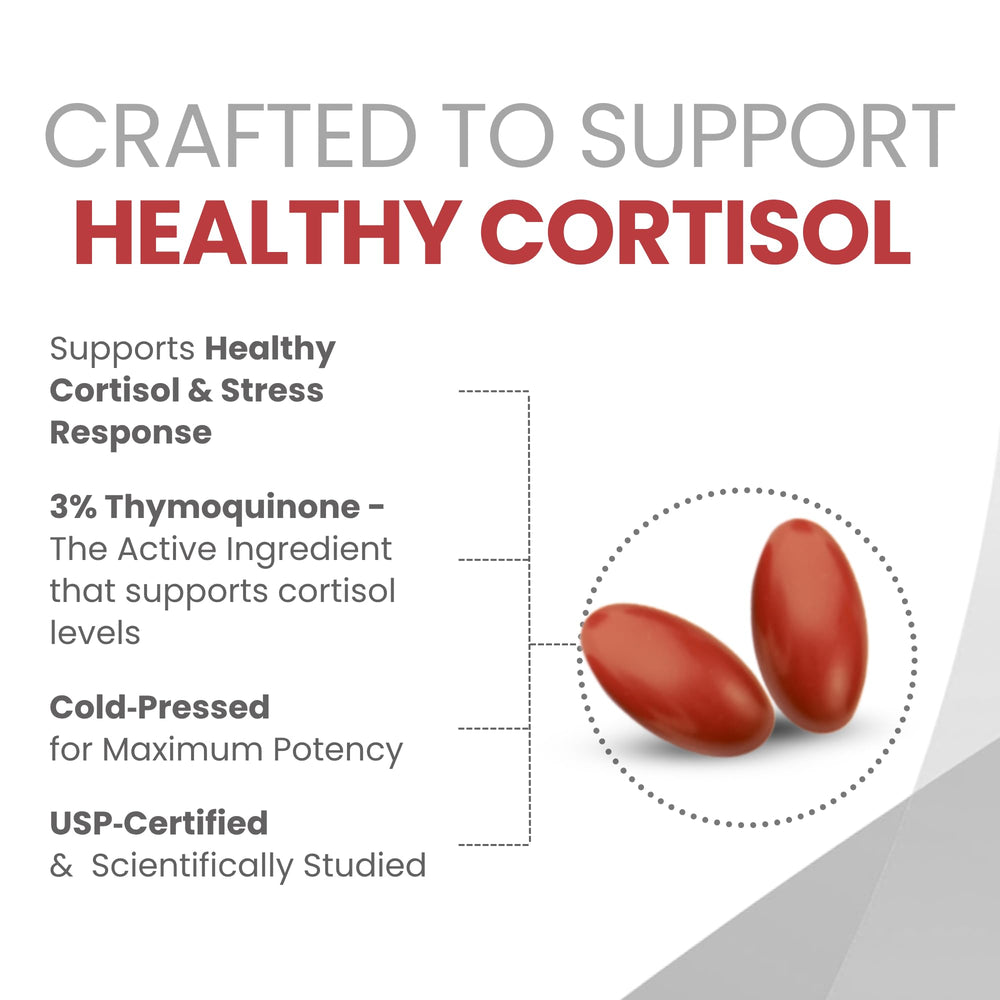 CRAFTED TO SUPPORT
HEALTHY CORTISOL

Supports Healthy Cortisol & Stress Response

3% Thymoquinone - The Active Ingredient that supports cortisol levels

Cold-Pressed for Maximum Potency

USP-Certified & Scientifically Studied